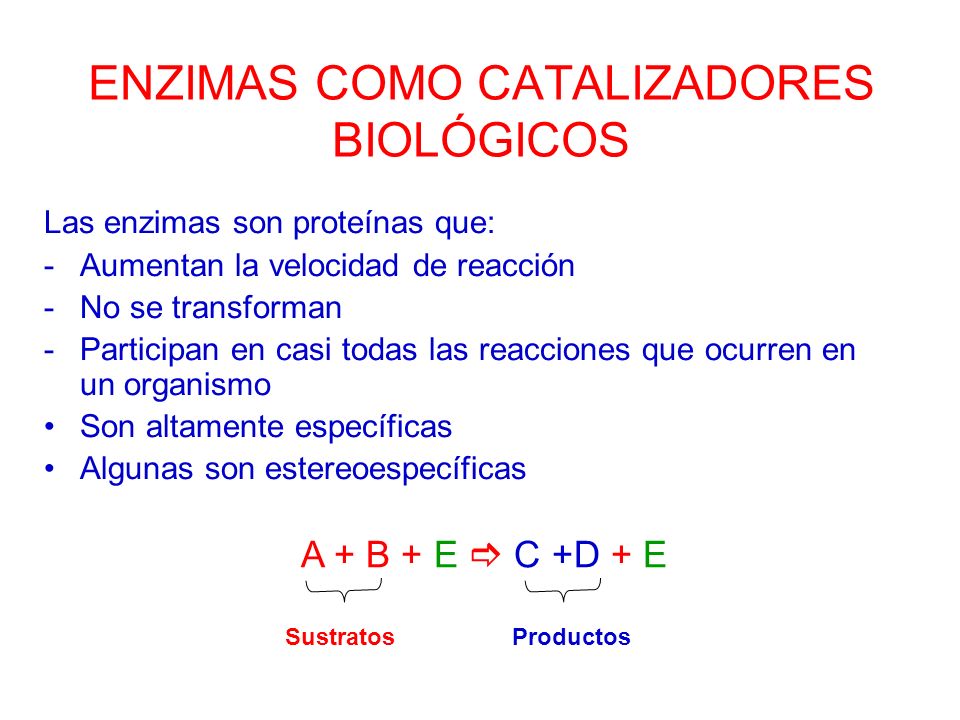 ENZIMAS COMO CATALIZADORES BIOLÓGICOS

Las enzimas son proteínas que:
- Aumentan la velocidad de reacción
- No se transforman
- Participan en casi todas las reacciones que ocurren en un organismo
• Son altamente específicas
• Algunas son estereoespecíficas

$A + B + E \Rightarrow C + D + E$

Sustratos Productos